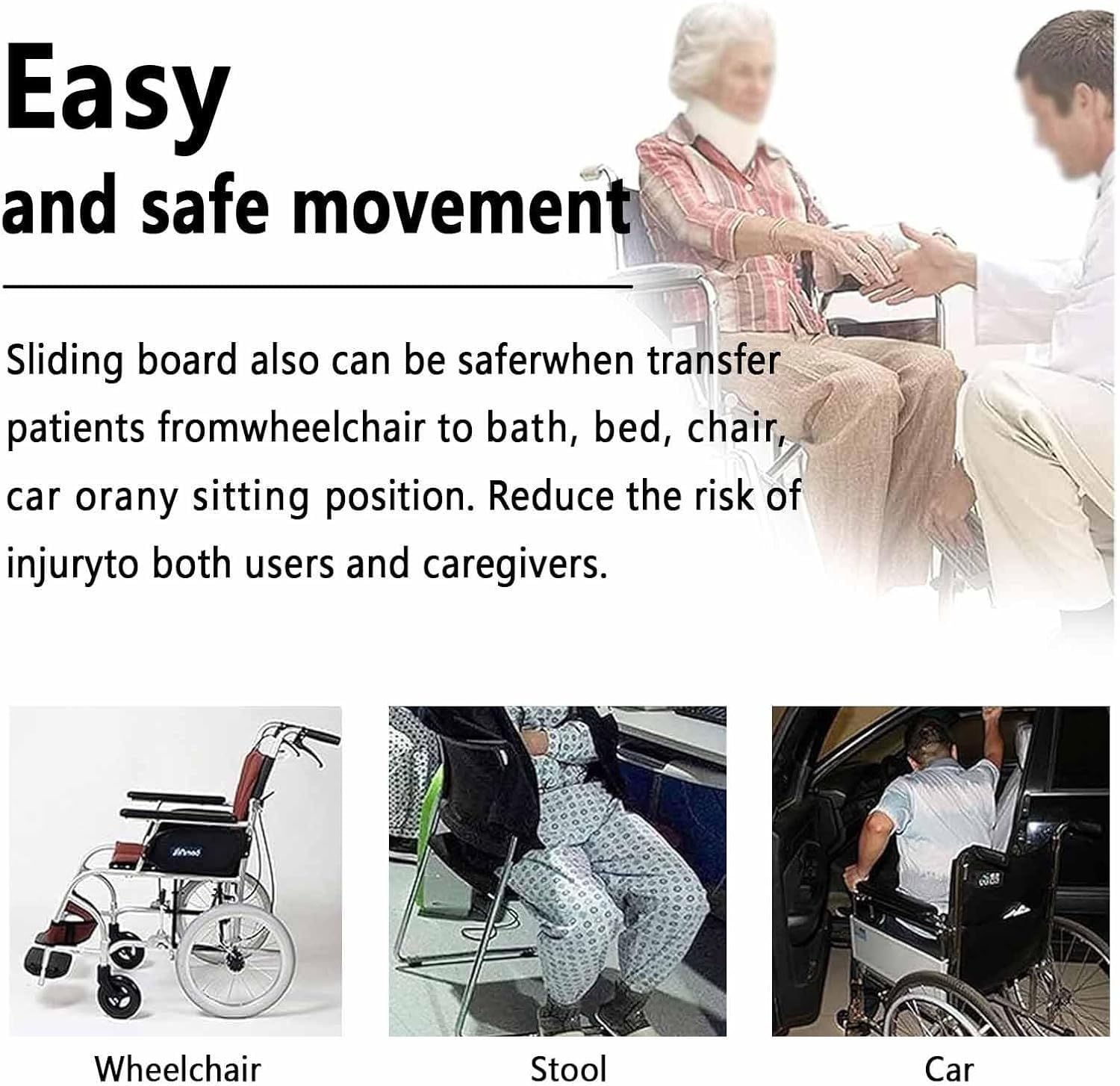 Easy

and safe movement

Sliding board also can be saferwhen transfer patients fromwheelchair to bath, bed, chair, car orany sitting position. Reduce the risk of injuryto both users and caregivers.

Wheelchair

Stool

Car